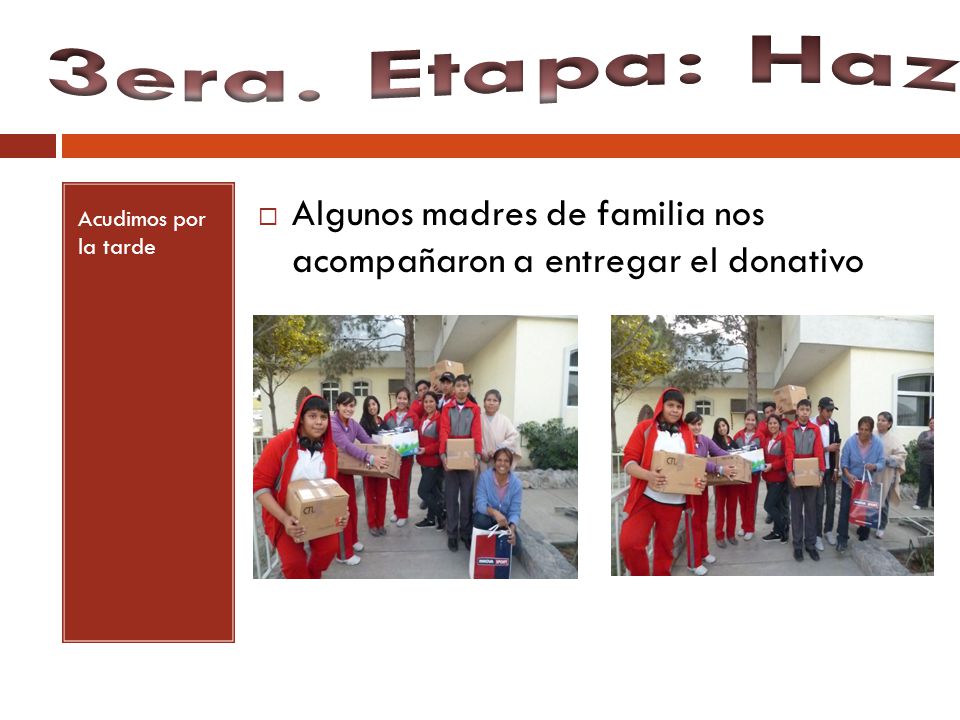 3era. Etapa: Haz

Acudimos por la tarde

Algunos madres de familia nos acompañaron a entregar el donativo